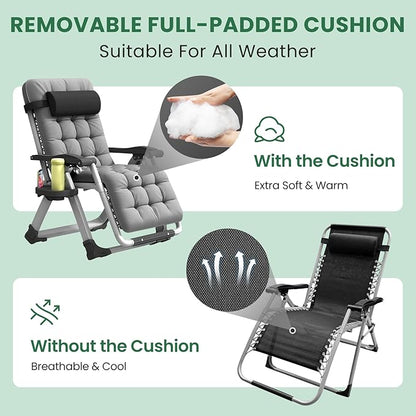 REMOVABLE FULL-PADDED CUSHION
Suitable For All Weather

With the Cushion
Extra Soft & Warm

Without the Cushion
Breathable & Cool